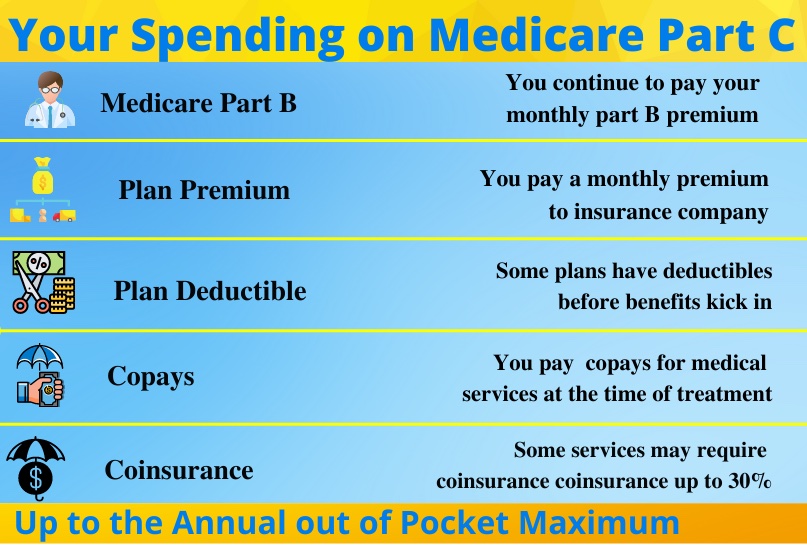 Your Spending on Medicare Part C

Medicare Part B

You continue to pay your monthly part B premium

Plan Premium

You pay a monthly premium to insurance company

Plan Deductible

Some plans have deductibles before benefits kick in

Copays

You pay  copays for medical services at the time of treatment

Coinsurance

Some services may require coinsurance coinsurance up to 30%

Up to the Annual out of Pocket Maximum